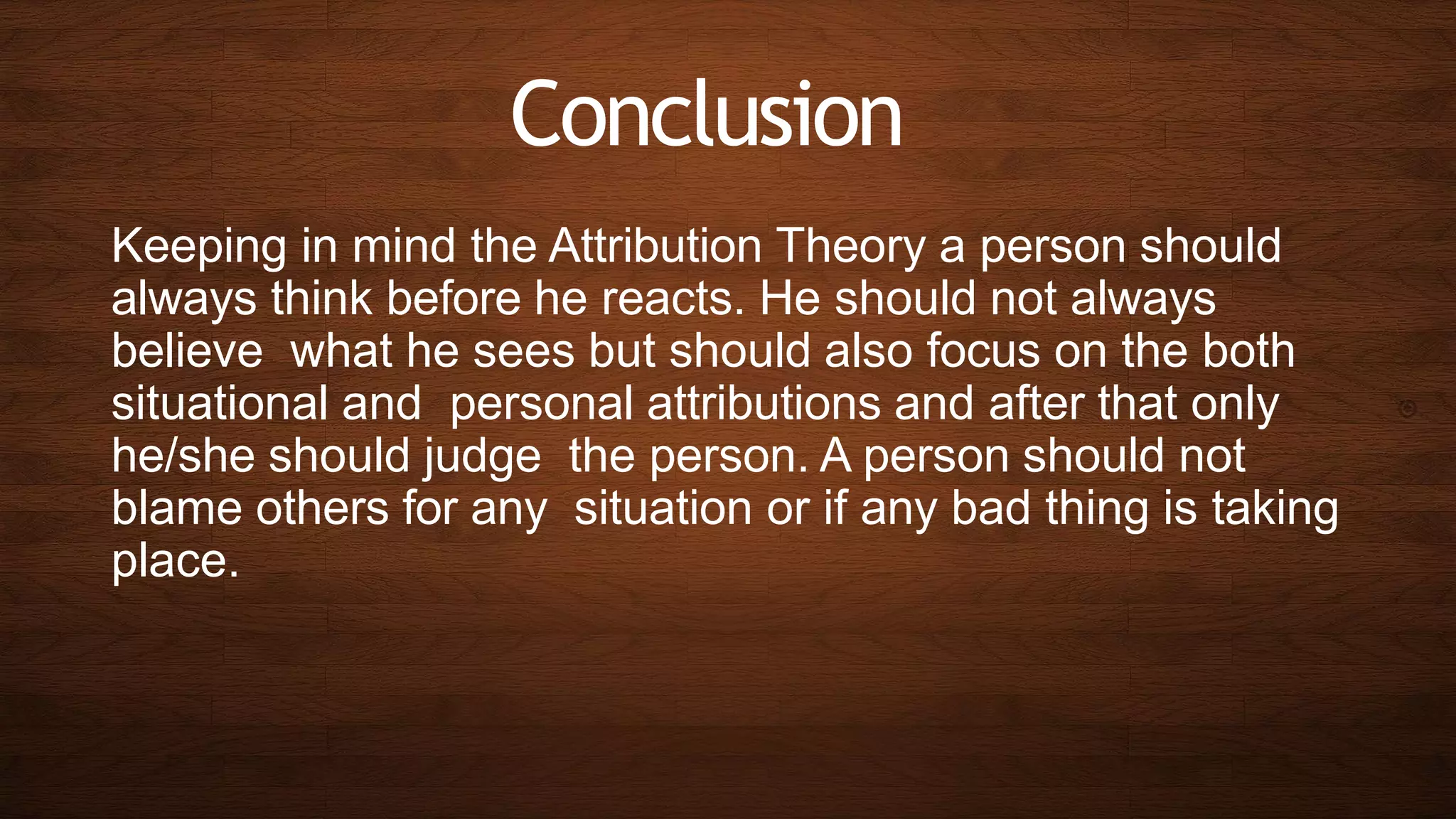 Conclusion

Keeping in mind the Attribution Theory a person should always think before he reacts. He should not always believe what he sees but should also focus on the both situational and personal attributions and after that only he/she should judge the person. A person should not blame others for any situation or if any bad thing is taking place.